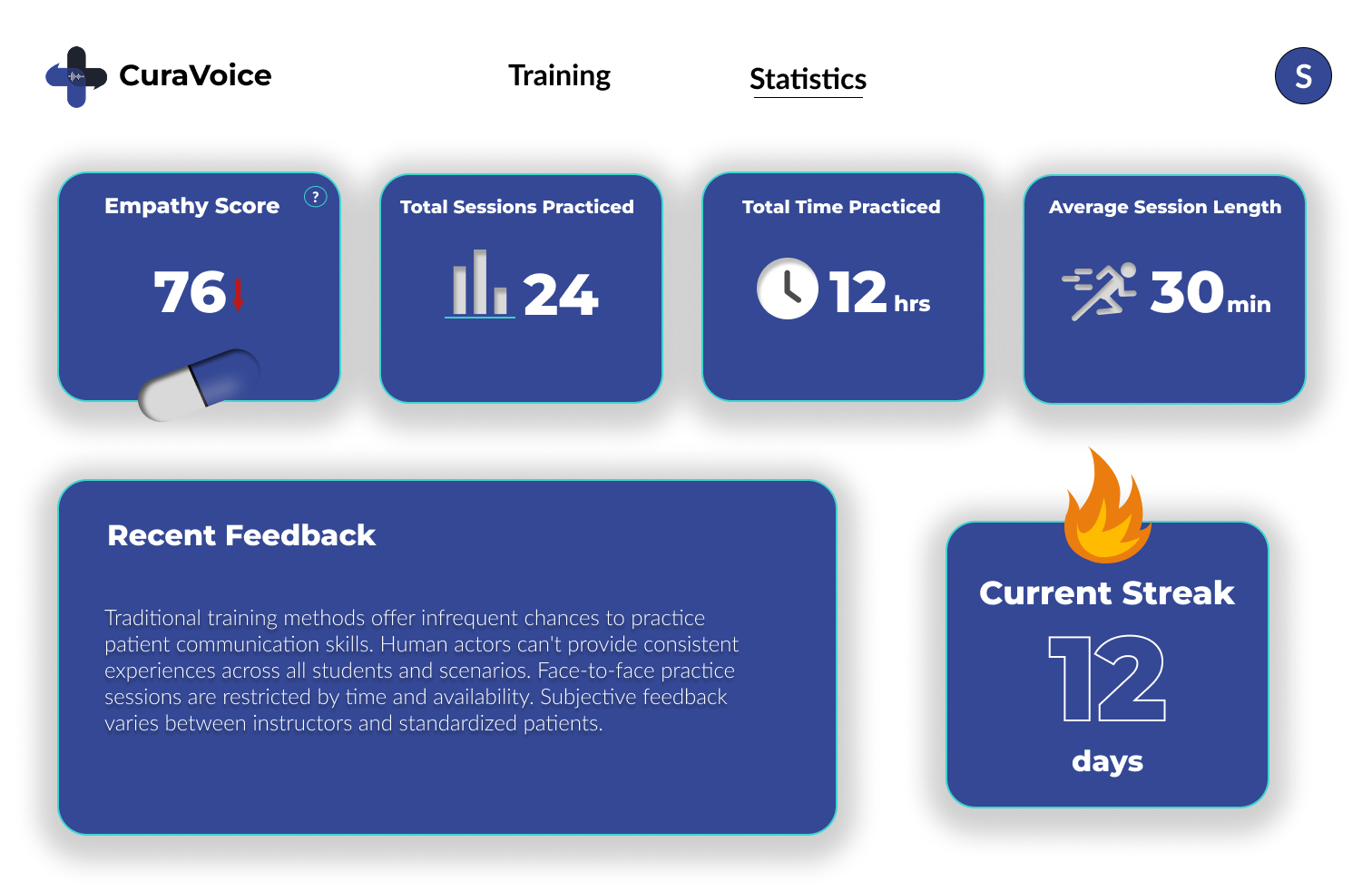 CuraVoice

Training

Statistics

S

Empathy Score ?

76

Total Sessions Practiced

24

Total Time Practiced

12 hrs

Average Session Length

30 min

Recent Feedback

Traditional training methods offer infrequent chances to practice patient communication skills. Human actors can't provide consistent experiences across all students and scenarios. Face-to-face practice sessions are restricted by time and availability. Subjective feedback varies between instructors and standardized patients.

Current Streak

12

days